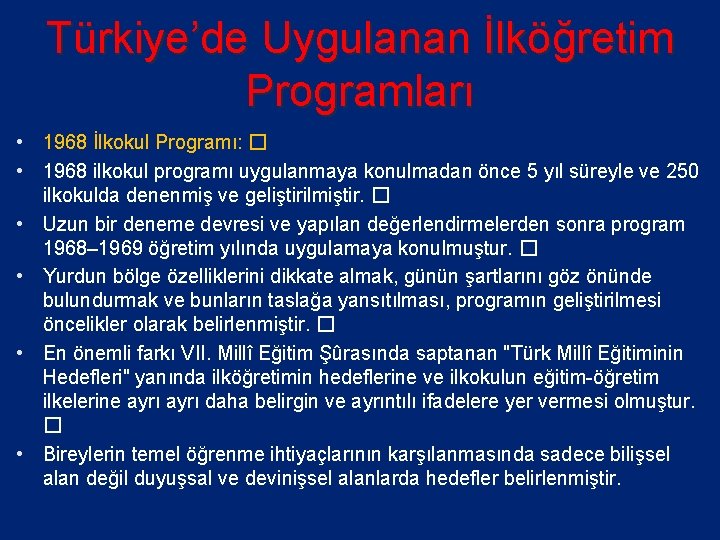 Türkiye'de Uygulanan İlköğretim Programları

• 1968 İlkokul Programı: □
• 1968 ilkokul programı uygulanmaya konulmadan önce 5 yıl süreyle ve 250 ilkokulda denenmiş ve geliştirilmiştir. □
• Uzun bir deneme devresi ve yapılan değerlendirmelerden sonra program 1968–1969 öğretim yılında uygulamaya konulmuştur. □
• Yurdun bölge özelliklerini dikkate almak, günün şartlarını göz önünde bulundurmak ve bunların taslağa yansıtılması, programın geliştirilmesi öncelikler olarak belirlenmiştir. □
• En önemli farkı VII. Millî Eğitim Şûrasında saptanan "Türk Millî Eğitiminin Hedefleri" yanında ilköğretimin hedeflerine ve ilkokulun eğitim-öğretim ilkelerine ayrı ayrı daha belirgin ve ayrıntılı ifadelere yer vermesi olmuştur. □
• Bireylerin temel öğrenme ihtiyaçlarının karşılanmasında sadece bilişsel alan değil duyuşsal ve devinişsel alanlarda hedefler belirlenmiştir.